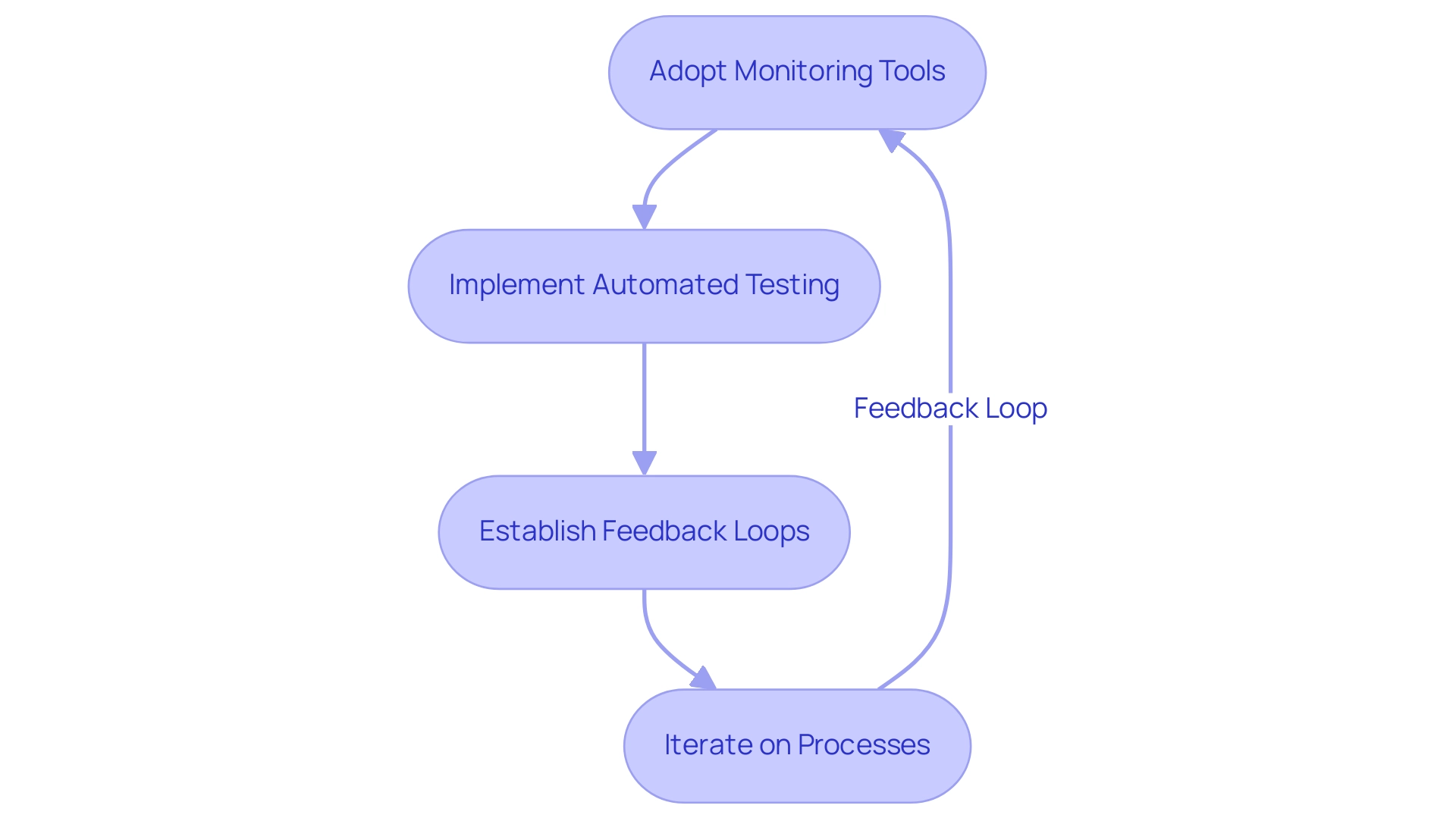 Adopt Monitoring Tools

Implement Automated Testing

Establish Feedback Loops

Iterate on Processes

Feedback Loop